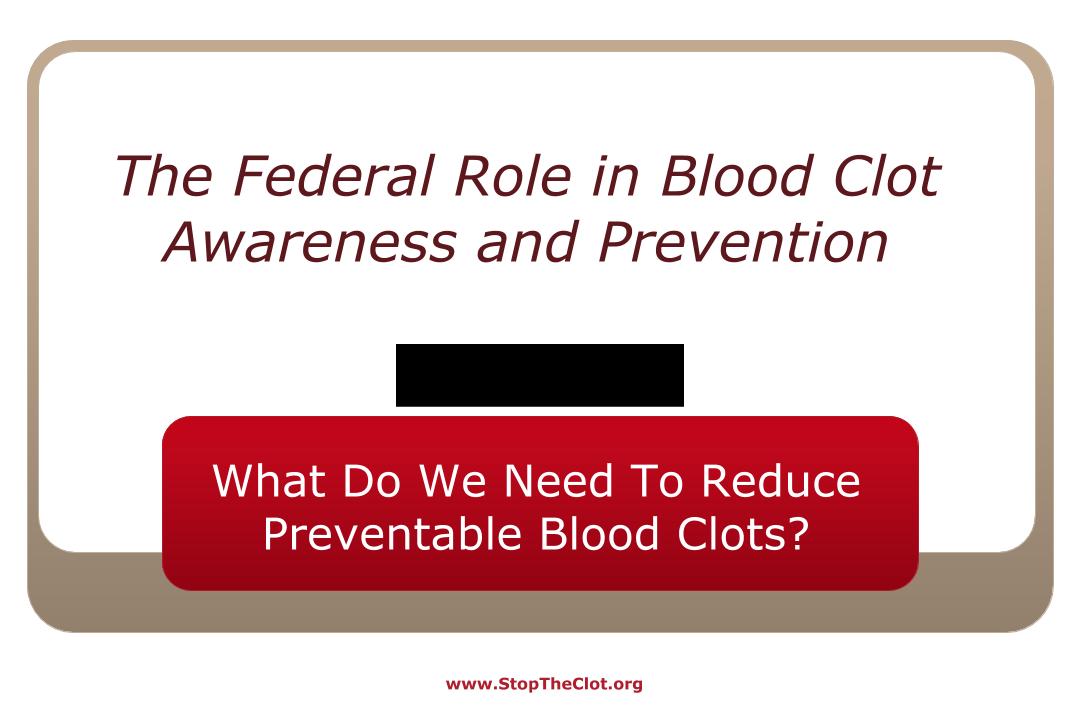 The Federal Role in Blood Clot Awareness and Prevention

What Do We Need To Reduce Preventable Blood Clots?

www.StopTheClot.org